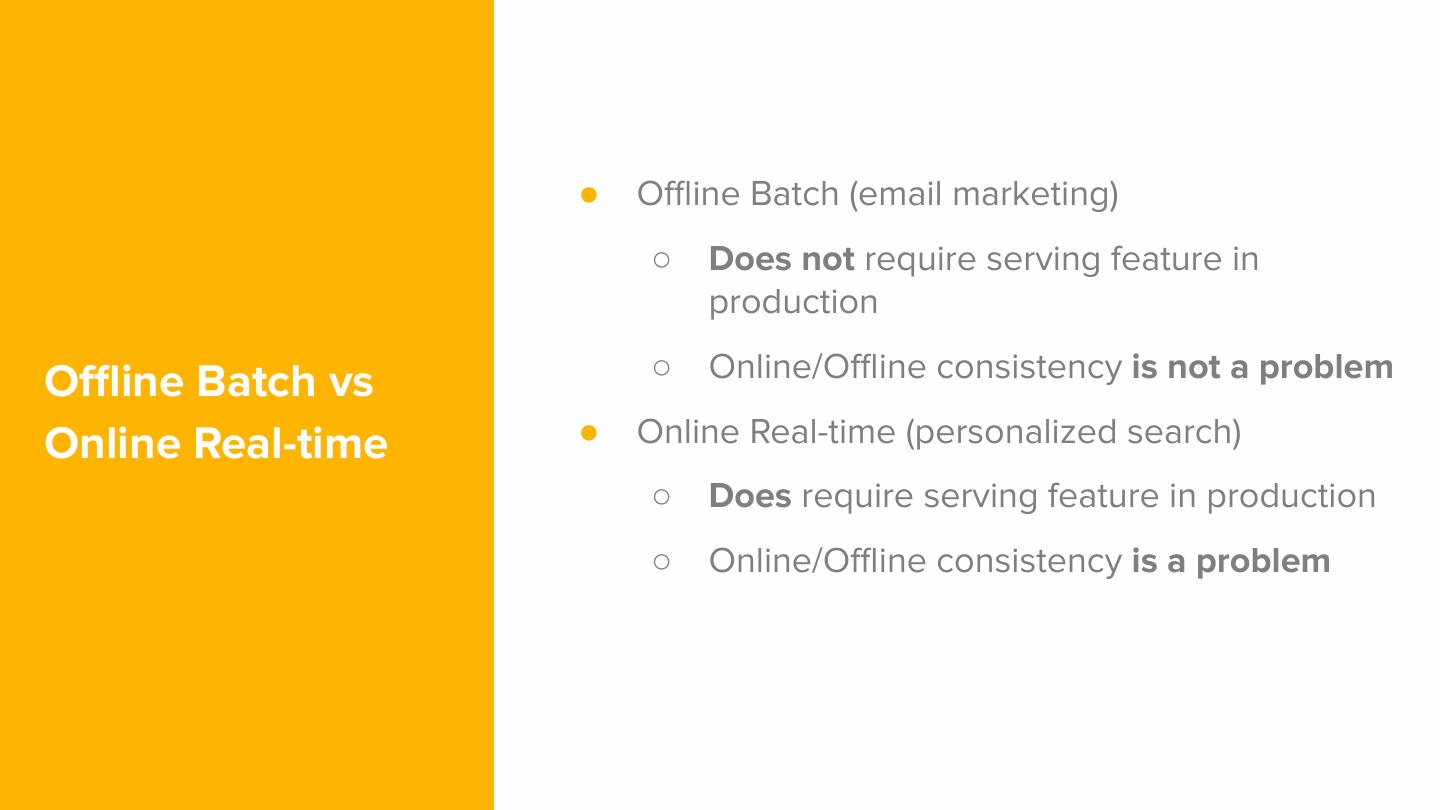 Offline Batch vs Online Real-time

● Offline Batch (email marketing)
  ○ Does not require serving feature in production
  ○ Online/Offline consistency is not a problem
● Online Real-time (personalized search)
  ○ Does require serving feature in production
  ○ Online/Offline consistency is a problem